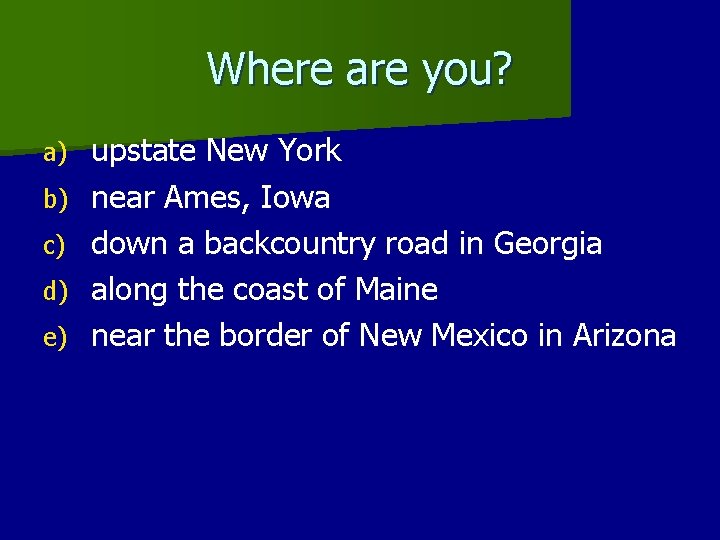 Where are you?

a) upstate New York
b) near Ames, Iowa
c) down a backcountry road in Georgia
d) along the coast of Maine
e) near the border of New Mexico in Arizona